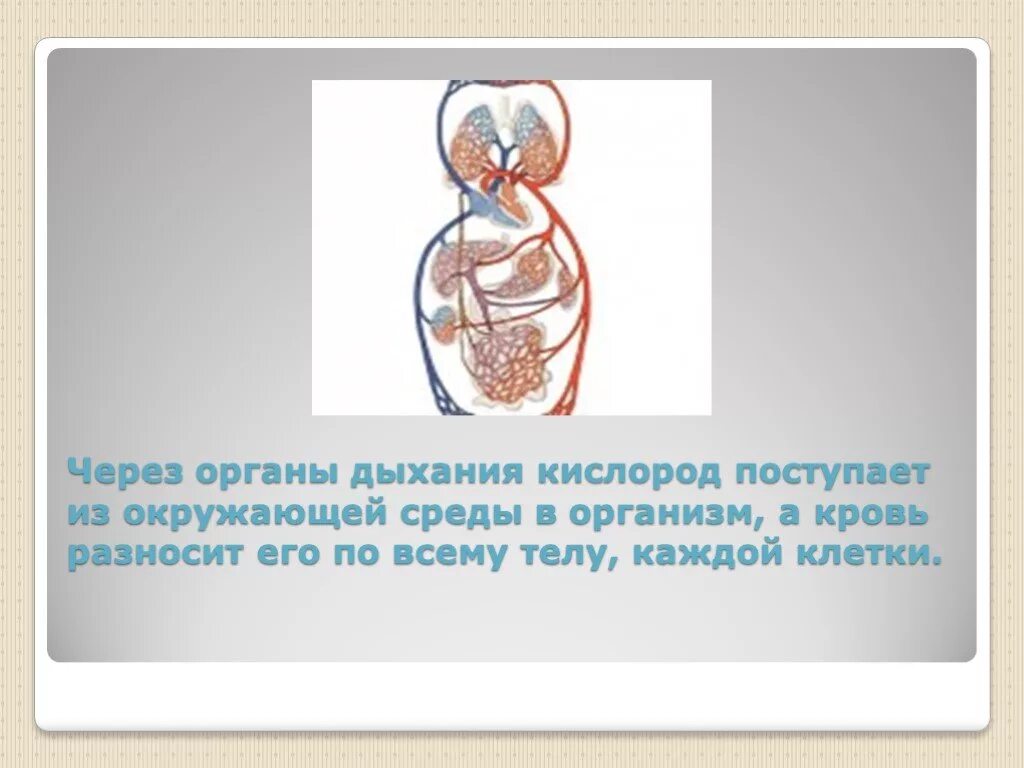 Через органы дыхания кислород поступает из окружающей среды в организм, а кровь разносит его по всему телу, каждой клетки.